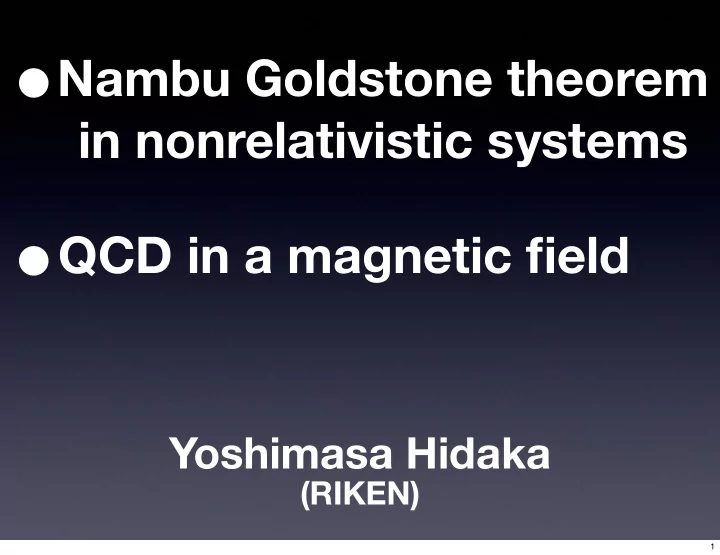 • Nambu Goldstone theorem in nonrelativistic systems

• QCD in a magnetic field

Yoshimasa Hidaka
(RIKEN)

1